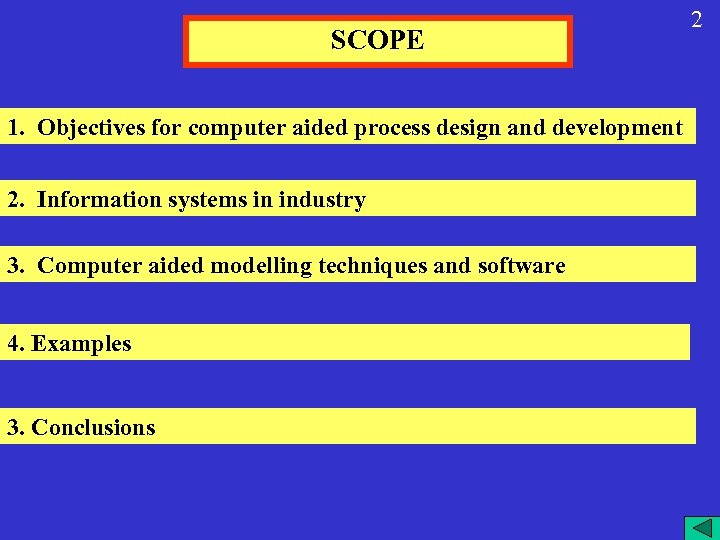 2

SCOPE

1. Objectives for computer aided process design and development

2. Information systems in industry

3. Computer aided modelling techniques and software

4. Examples

3. Conclusions